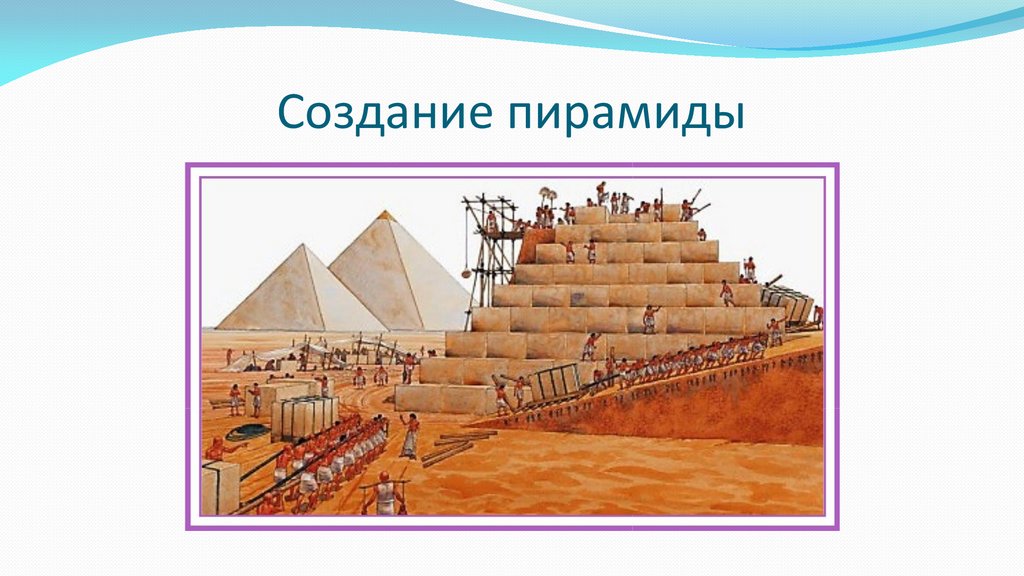 Создание пирамиды